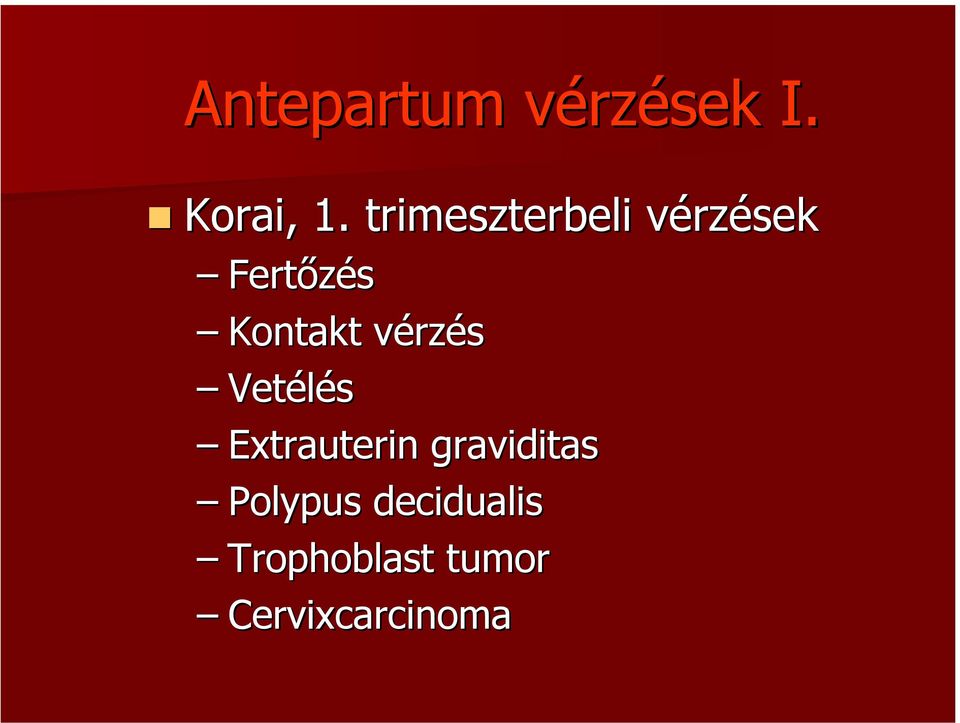 Antepartum vérzések I.

Korai, 1. trimeszterbeli vérzések
– Fertőzés
– Kontakt vérzés
– Vetélés
– Extrauterin graviditas
– Polypus decidualis
– Trophoblast tumor
– Cervixcarcinoma